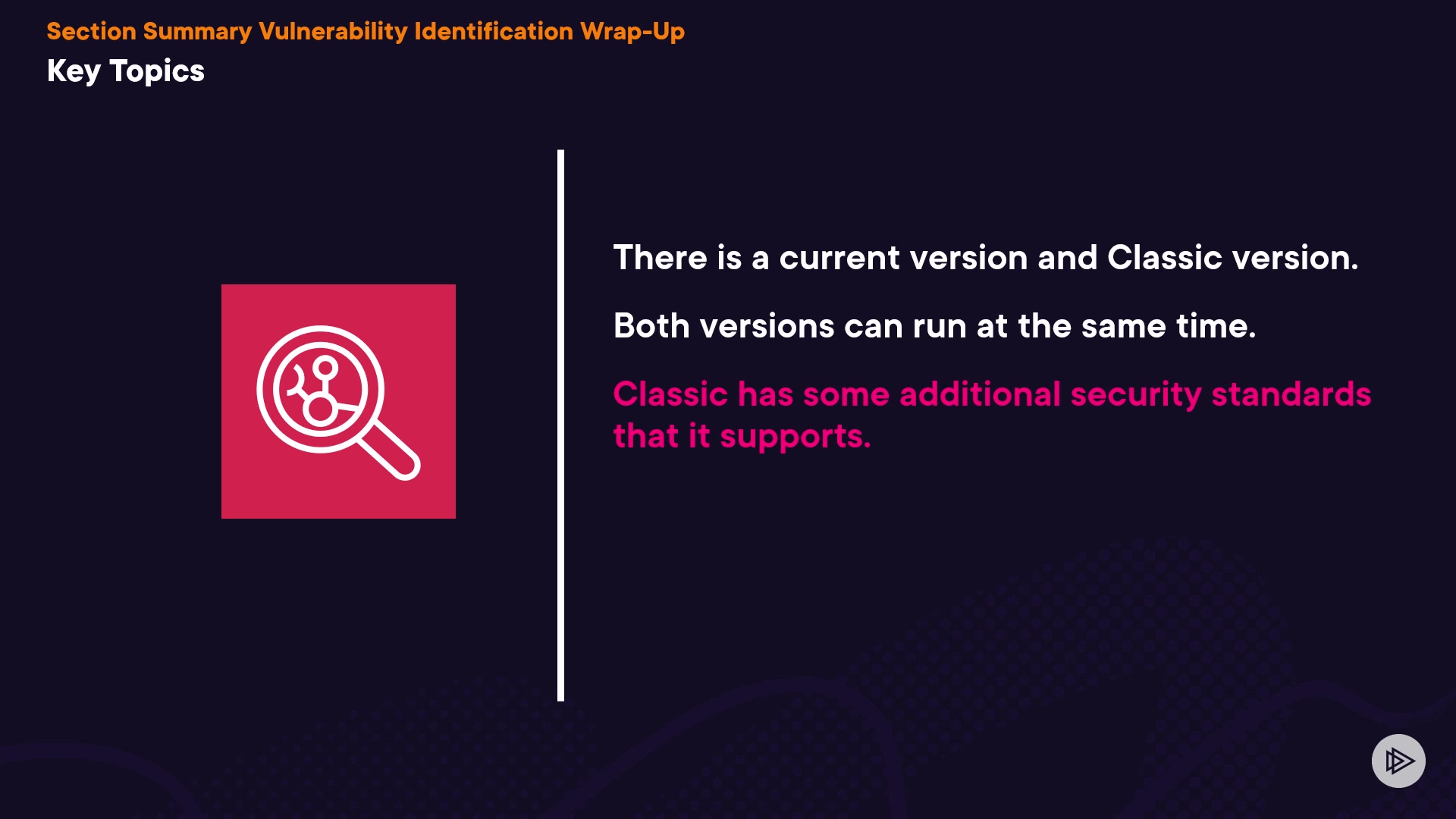 Section Summary Vulnerability Identification Wrap-Up
Key Topics

There is a current version and Classic version.

Both versions can run at the same time.

Classic has some additional security standards that it supports.